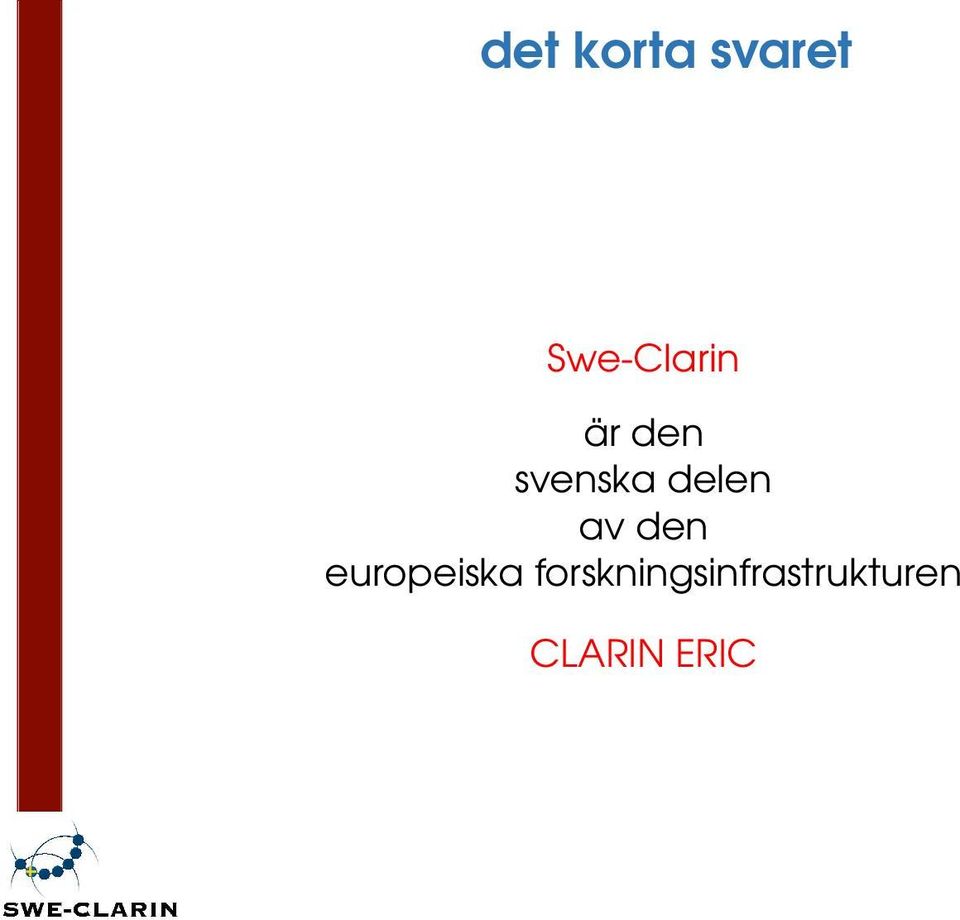 det korta svaret

Swe-Clarin

är den
svenska delen
av den
europeiska forskningsinfrastrukturen

CLARIN ERIC

SWE-CLARIN